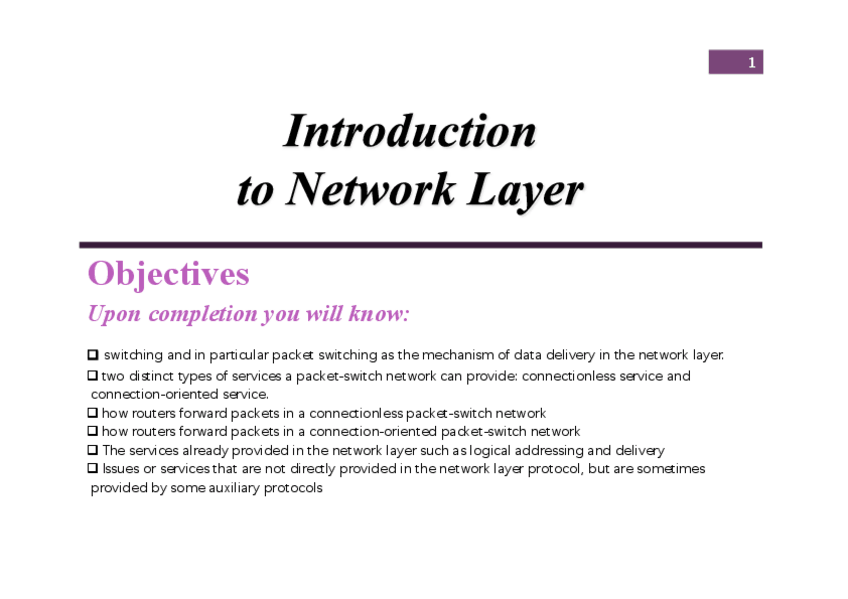 1

Introduction
to Network Layer

Objectives

Upon completion you will know:

❑ switching and in particular packet switching as the mechanism of data delivery in the network layer.
❑ two distinct types of services a packet-switch network can provide: connectionless service and connection-oriented service.
❑ how routers forward packets in a connectionless packet-switch network
❑ how routers forward packets in a connection-oriented packet-switch network
❑ The services already provided in the network layer such as logical addressing and delivery
❑ Issues or services that are not directly provided in the network layer protocol, but are sometimes provided by some auxiliary protocols